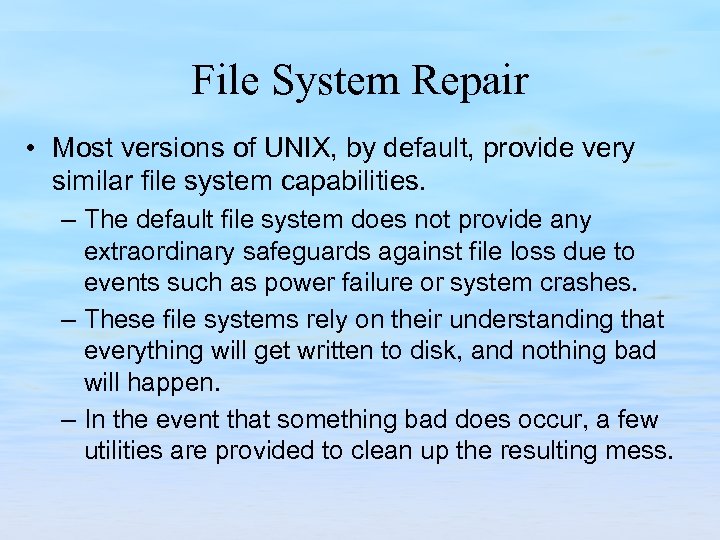 File System Repair

• Most versions of UNIX, by default, provide very similar file system capabilities.

– The default file system does not provide any extraordinary safeguards against file loss due to events such as power failure or system crashes.

– These file systems rely on their understanding that everything will get written to disk, and nothing bad will happen.

– In the event that something bad does occur, a few utilities are provided to clean up the resulting mess.